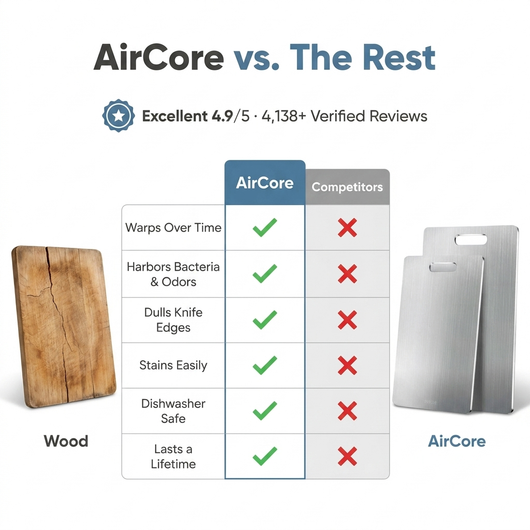 AirCore vs. The Rest

Excellent 4.9/5 · 4,138+ Verified Reviews

| | AirCore | Competitors |
|---|---|---|
| Warps Over Time | ✓ | ✗ |
| Harbors Bacteria & Odors | ✓ | ✗ |
| Dulls Knife Edges | ✓ | ✗ |
| Stains Easily | ✓ | ✗ |
| Dishwasher Safe | ✓ | ✗ |
| Lasts a Lifetime | ✓ | ✗ |

Wood

AirCore